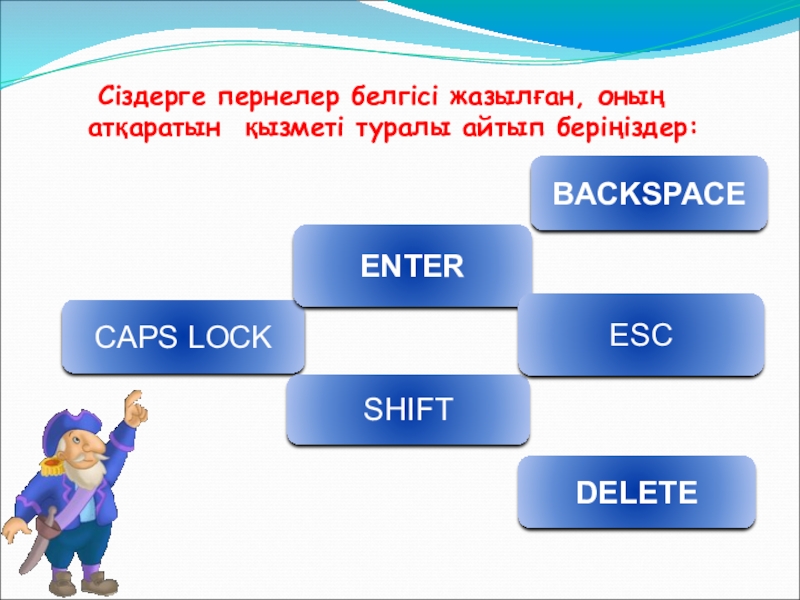 Сіздерге пернелер белгісі жазылған, оның атқаратын қызметі туралы айтып беріңіздер:

BACKSPACE

ENTER

CAPS LOCK

ESC

SHIFT

DELETE